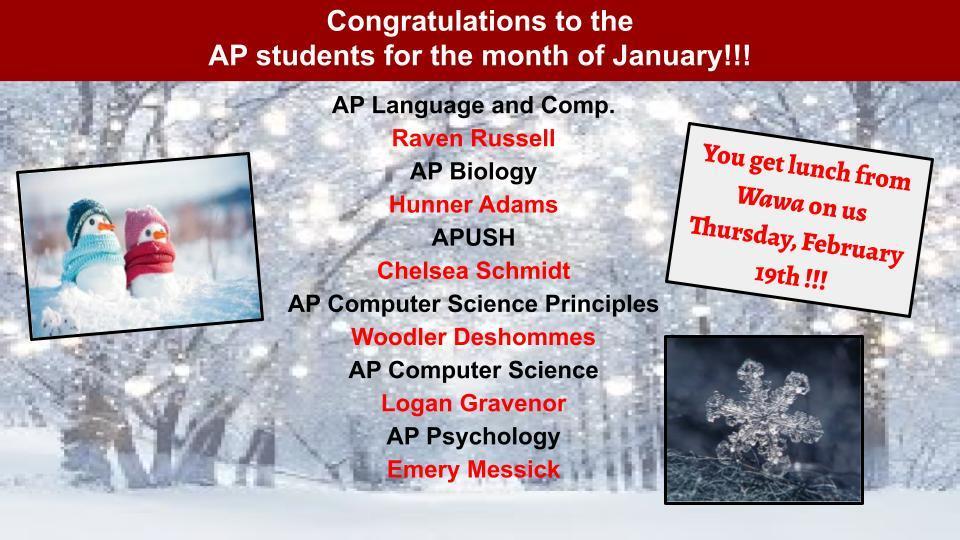 Congratulations to the
AP students for the month of January!!!

AP Language and Comp.
Raven Russell
AP Biology
Hunner Adams
APUSH
Chelsea Schmidt
AP Computer Science Principles
Woodler Deshommes
AP Computer Science
Logan Gravenor
AP Psychology
Emery Messick

You get lunch from Wawa on us Thursday, February 19th !!!